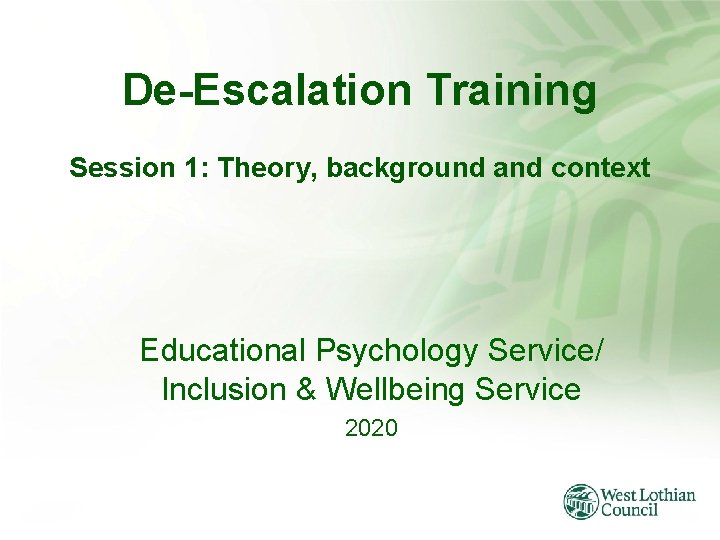 De-Escalation Training

Session 1: Theory, background and context

Educational Psychology Service/
Inclusion & Wellbeing Service

2020

West Lothian Council